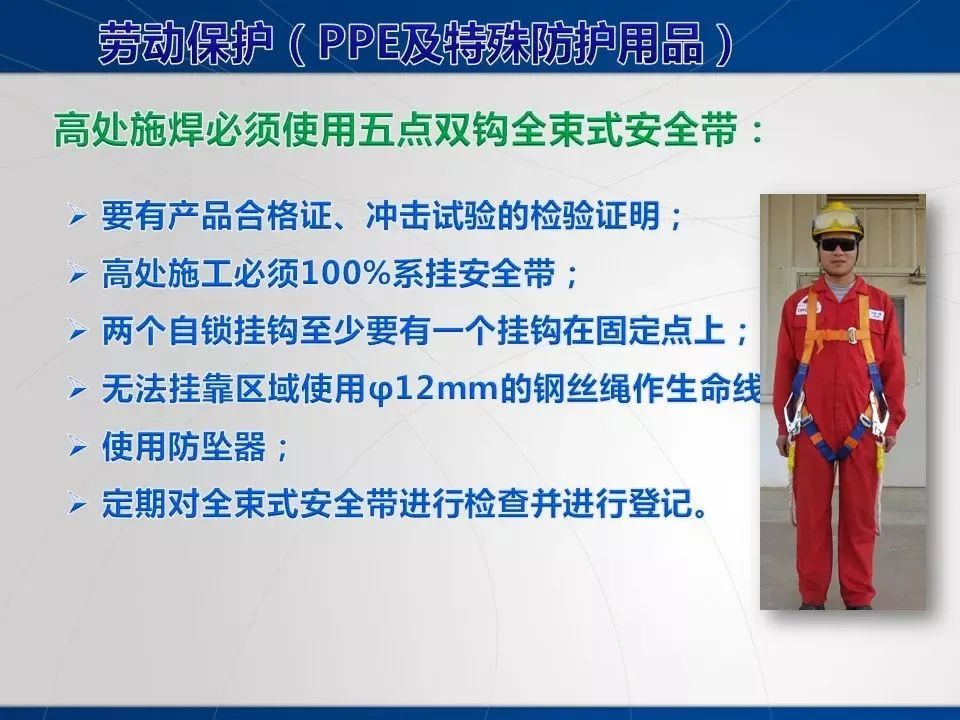 劳动保护（PPE及特殊防护用品）

高处施焊必须使用五点双钩全束式安全带：

➢ 要有产品合格证、冲击试验的检验证明；
➢ 高处施工必须100%系挂安全带；
➢ 两个自锁挂钩至少要有一个挂钩在固定点上；
➢ 无法挂靠区域使用φ12mm的钢丝绳作生命线
➢ 使用防坠器；
➢ 定期对全束式安全带进行检查并进行登记。